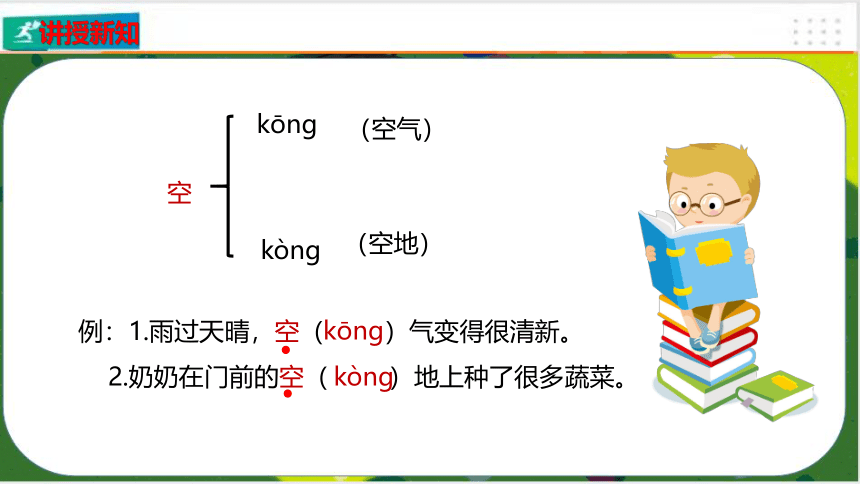 讲授新知

空

kōng （空气）

kòng （空地）

例：1.雨过天晴，空（kōng）气变得很清新。

2.奶奶在门前的空（kòng）地上种了很多蔬菜。